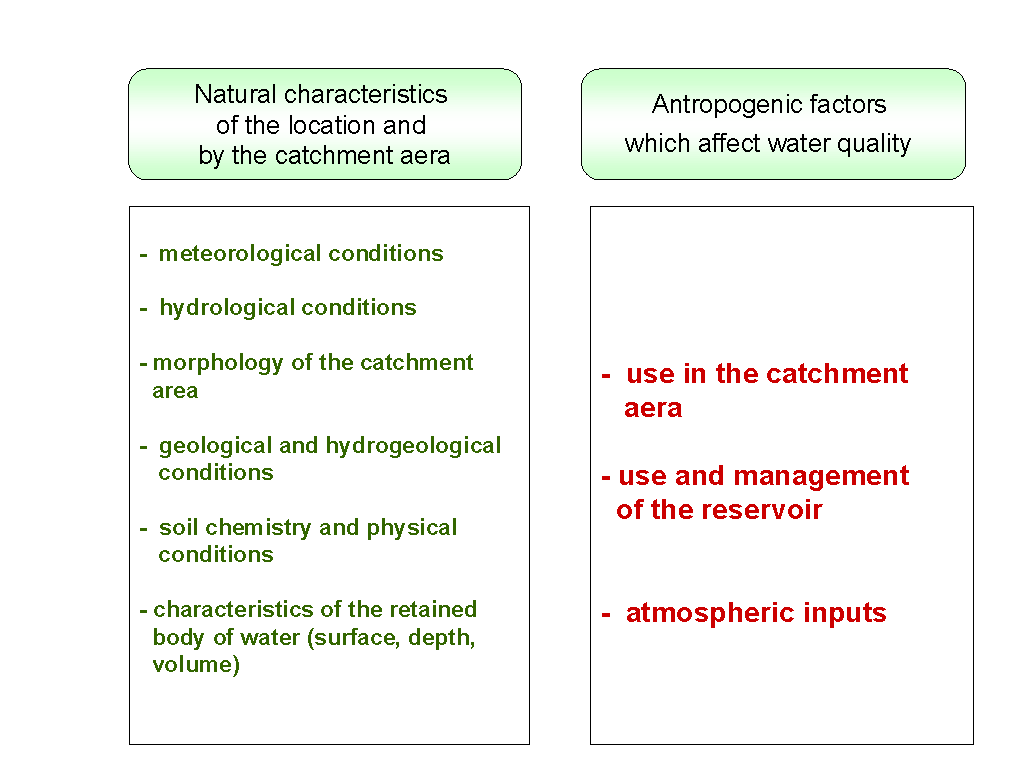 Natural characteristics of the location and by the catchment aera

- meteorological conditions

- hydrological conditions

- morphology of the catchment area

- geological and hydrogeological conditions

- soil chemistry and physical conditions

- characteristics of the retained body of water (surface, depth, volume)

Antropogenic factors which affect water quality

- use in the catchment aera

- use and management of the reservoir

- atmospheric inputs